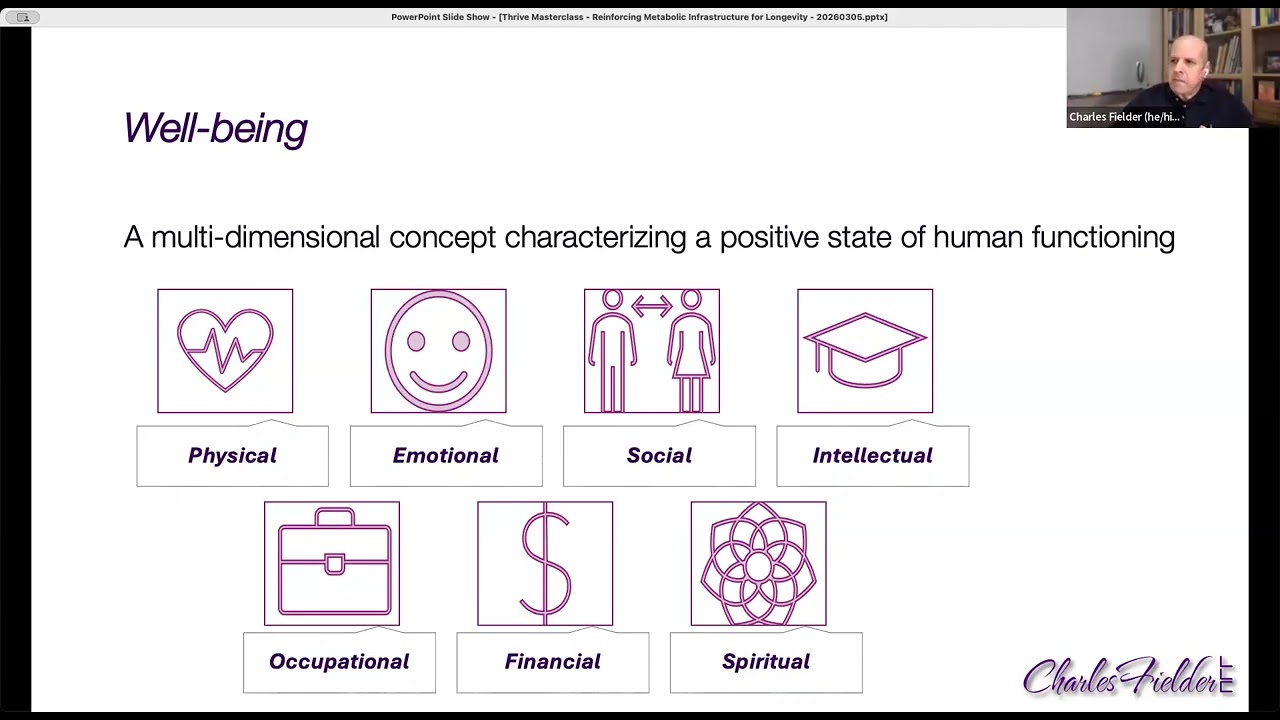 PowerPoint Slide Show - [Thrive Masterclass - Reinforcing Metabolic Infrastructure for Longevity - 20260305.pptx]

Charles Fielder (he/hi...

Well-being

A multi-dimensional concept characterizing a positive state of human functioning

Physical

Emotional

Social

Intellectual

Occupational

Financial

Spiritual

Charles Fielder